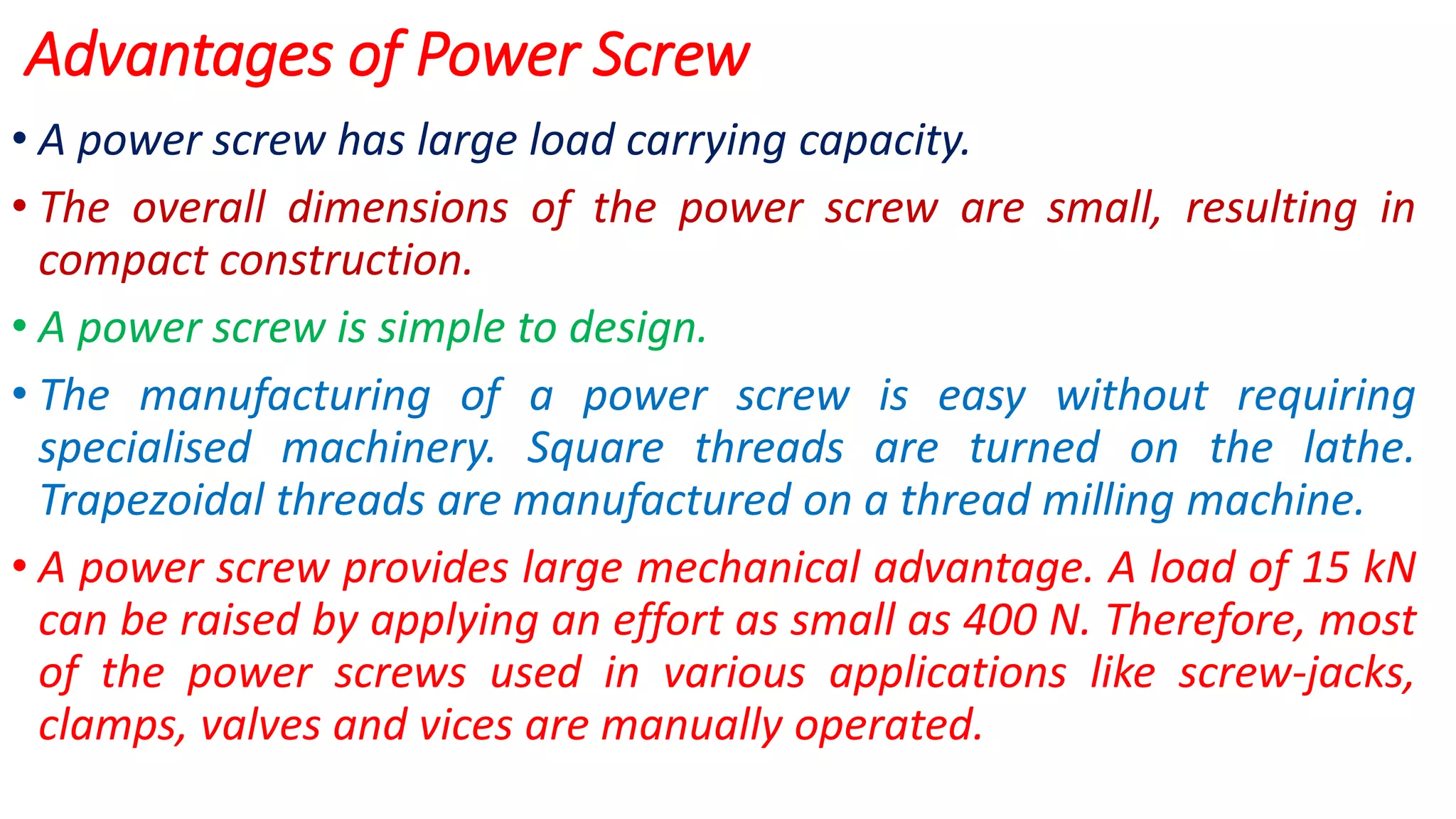 Advantages of Power Screw

• A power screw has large load carrying capacity.

• The overall dimensions of the power screw are small, resulting in compact construction.

• A power screw is simple to design.

• The manufacturing of a power screw is easy without requiring specialised machinery. Square threads are turned on the lathe. Trapezoidal threads are manufactured on a thread milling machine.

• A power screw provides large mechanical advantage. A load of 15 kN can be raised by applying an effort as small as 400 N. Therefore, most of the power screws used in various applications like screw-jacks, clamps, valves and vices are manually operated.